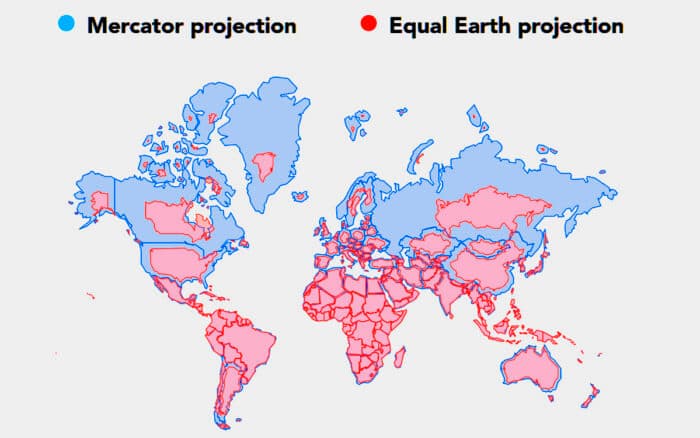 Mercator projection
Equal Earth projection